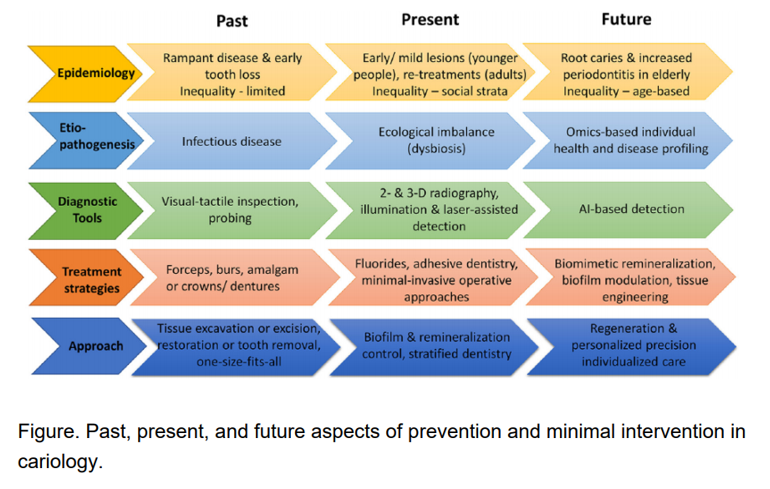 |  | Past | Present | Future |
|---|---|---|---|
| Epidemiology | Rampant disease & early tooth loss Inequality - limited | Early/ mild lesions (younger people), re-treatments (adults) Inequality – social strata | Root caries & increased periodontitis in elderly Inequality – age-based |
| Etio-pathogenesis | Infectious disease | Ecological imbalance (dysbiosis) | Omics-based individual health and disease profiling |
| Diagnostic Tools | Visual-tactile inspection, probing | 2- & 3-D radiography, illumination & laser-assisted detection | AI-based detection |
| Treatment strategies | Forceps, burs, amalgam or crowns/ dentures | Fluorides, adhesive dentistry, minimal-invasive operative approaches | Biomimetic remineralization, biofilm modulation, tissue engineering |
| Approach | Tissue excavation or excision, restoration or tooth removal, one-size-fits-all | Biofilm & remineralization control, stratified dentistry | Regeneration & personalized precision individualized care |

Figure. Past, present, and future aspects of prevention and minimal intervention in cariology.